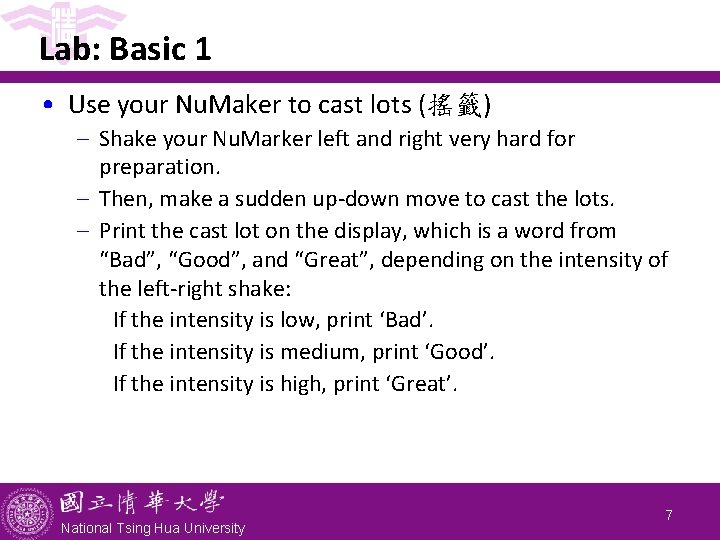 Lab: Basic 1

• Use your NuMaker to cast lots (搖籤)

– Shake your NuMarker left and right very hard for preparation.

– Then, make a sudden up-down move to cast the lots.

– Print the cast lot on the display, which is a word from “Bad”, “Good”, and “Great”, depending on the intensity of the left-right shake:

If the intensity is low, print ‘Bad’.

If the intensity is medium, print ‘Good’.

If the intensity is high, print ‘Great’.

國立清華大學
National Tsing Hua University

7